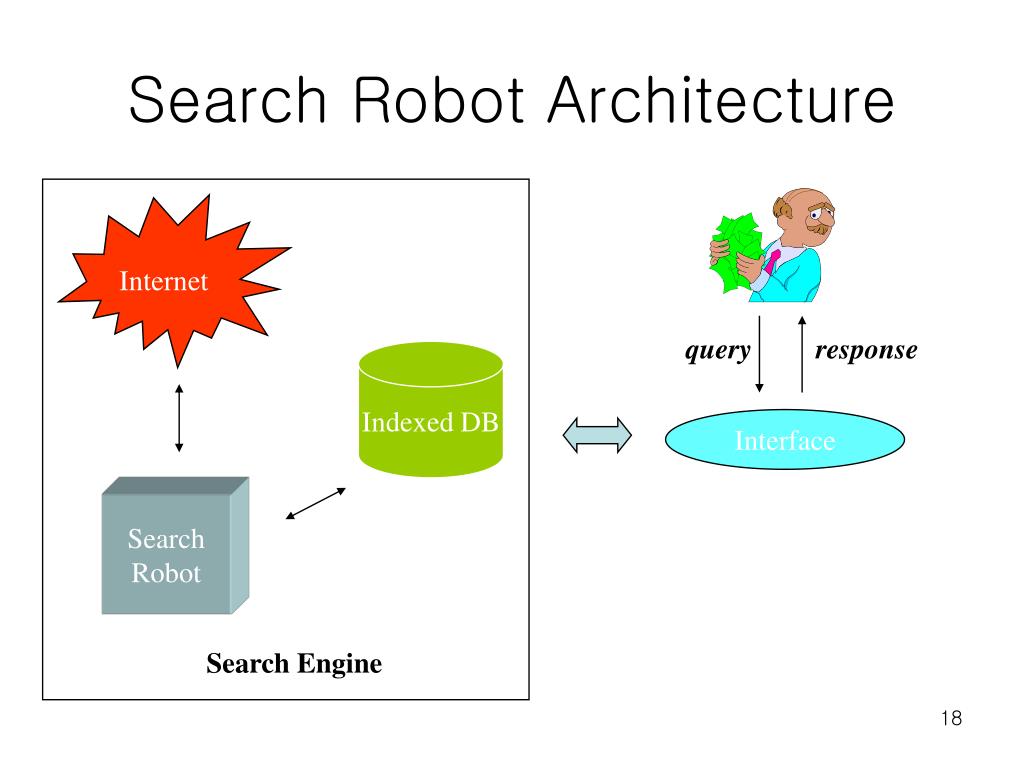 Search Robot Architecture

Internet

Indexed DB

Search Robot

Search Engine

query

response

Interface

18